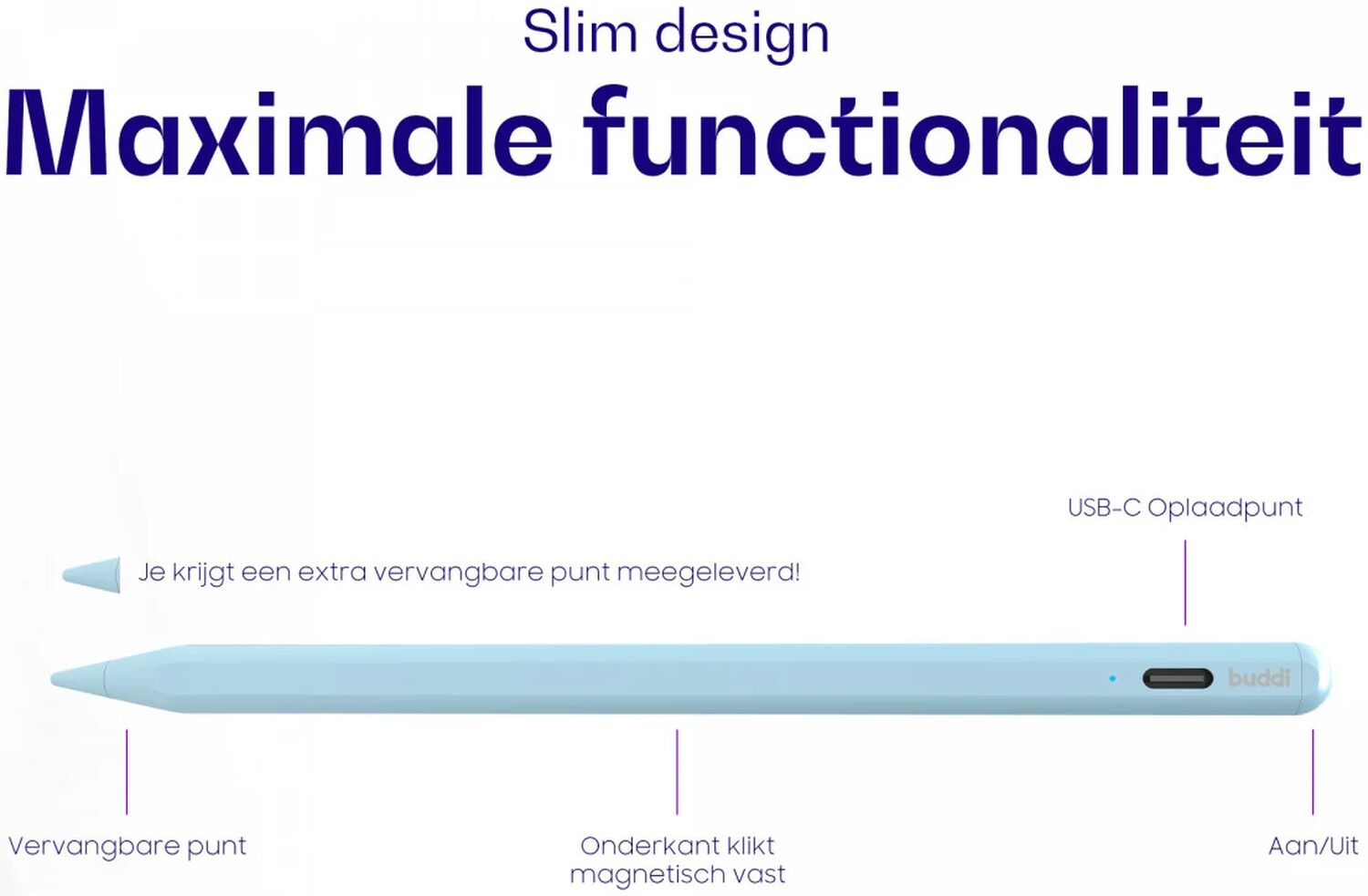 Slim design

Maximale functionaliteit

USB-C Oplaadpunt

Je krijgt een extra vervangbare punt meegeleverd!

buddi

Vervangbare punt

Onderkant klikt magnetisch vast

Aan/Uit